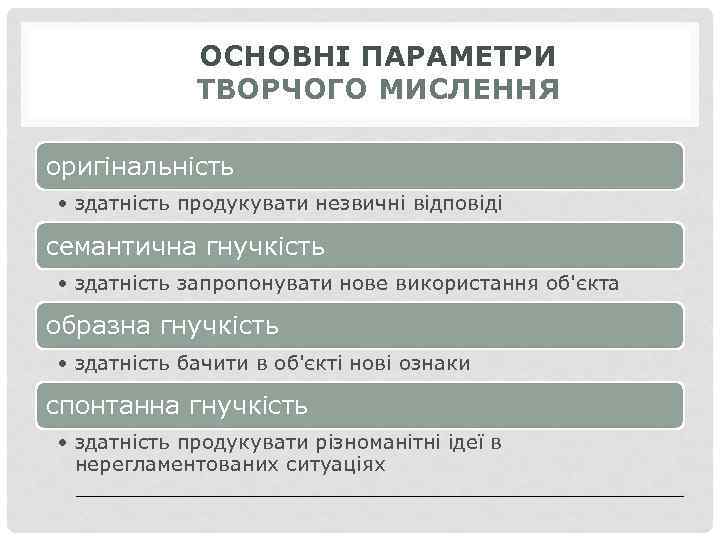 ОСНОВНІ ПАРАМЕТРИ ТВОРЧОГО МИСЛЕННЯ

оригінальність

• здатність продукувати незвичні відповіді

семантична гнучкість

• здатність запропонувати нове використання об'єкта

образна гнучкість

• здатність бачити в об'єкті нові ознаки

спонтанна гнучкість

• здатність продукувати різноманітні ідеї в нерегламентованих ситуаціях